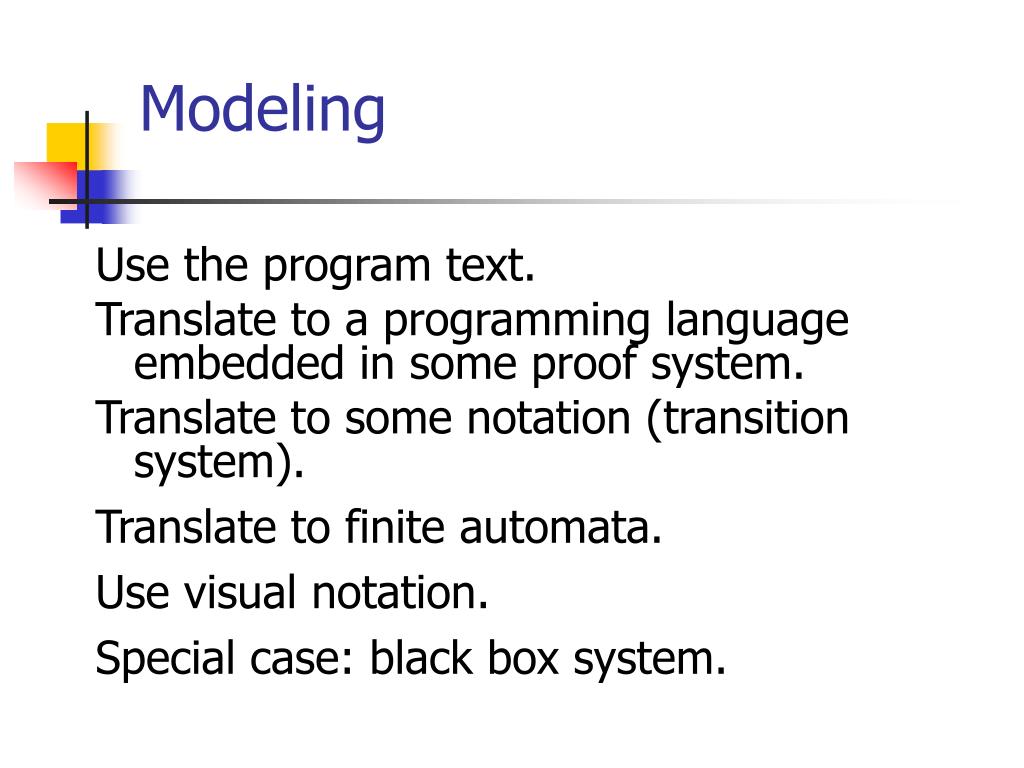 Modeling

Use the program text.

Translate to a programming language embedded in some proof system.

Translate to some notation (transition system).

Translate to finite automata.

Use visual notation.

Special case: black box system.